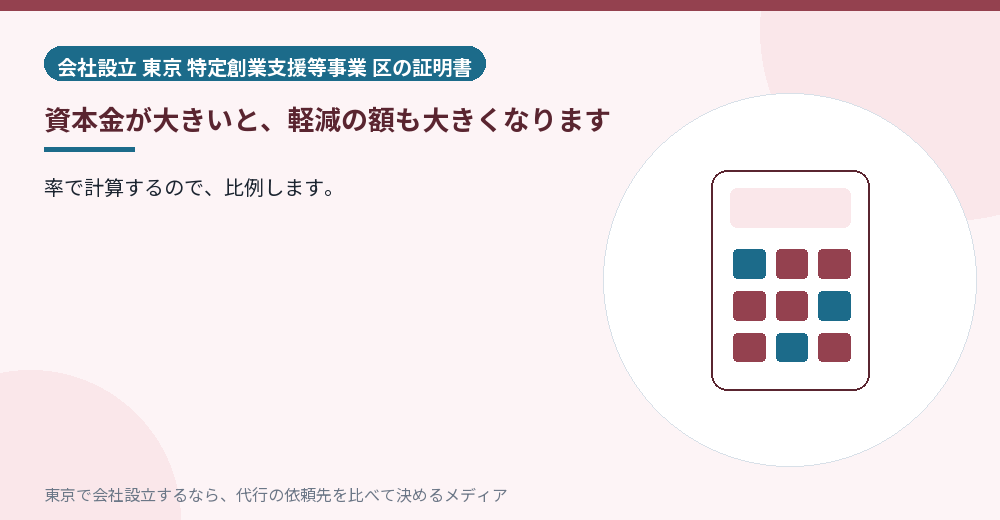 会社設立 東京 特定創業支援等事業 区の証明書

資本金が大きいと、軽減の額も大きくなります

率で計算するので、比例します。

東京で会社設立するなら、代行の依頼先を比べて決めるメディア